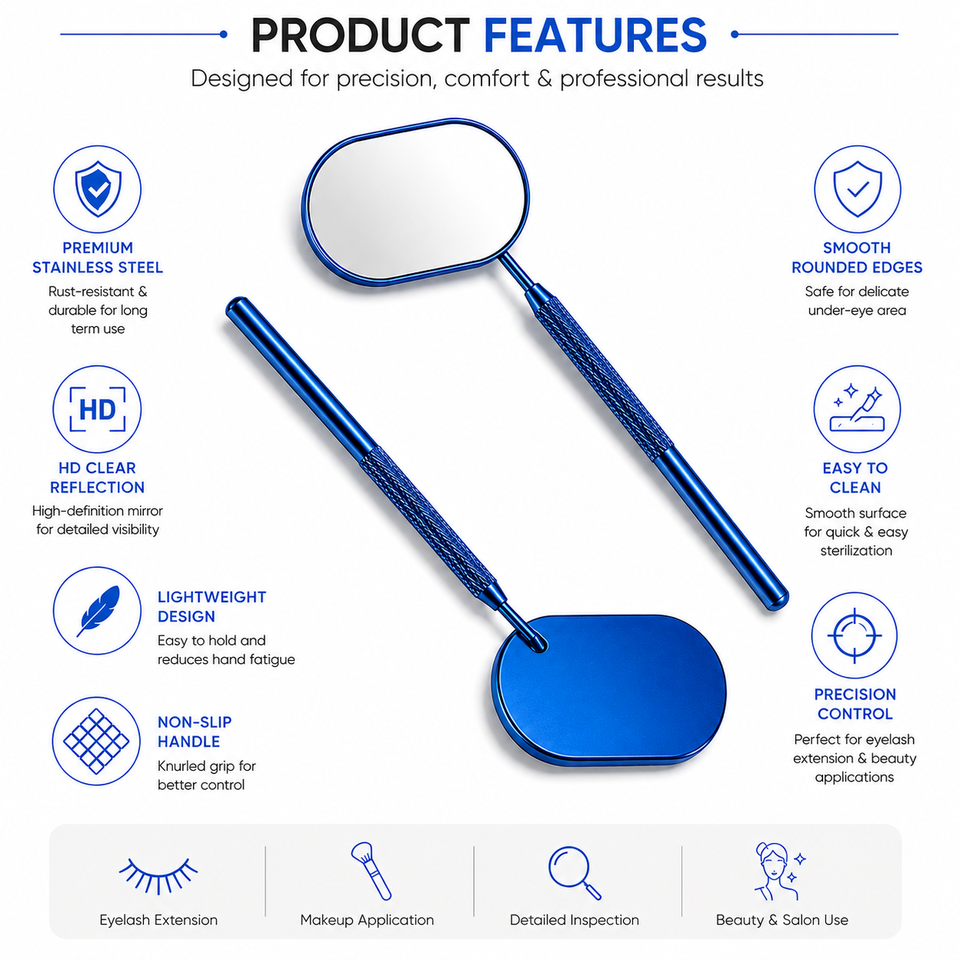 PRODUCT FEATURES

Designed for precision, comfort & professional results

PREMIUM STAINLESS STEEL
Rust-resistant & durable for long term use

HD

HD CLEAR REFLECTION
High-definition mirror for detailed visibility

LIGHTWEIGHT DESIGN
Easy to hold and reduces hand fatigue

NON-SLIP HANDLE
Knurled grip for better control

SMOOTH ROUNDED EDGES
Safe for delicate under-eye area

EASY TO CLEAN
Smooth surface for quick & easy sterilization

PRECISION CONTROL
Perfect for eyelash extension & beauty applications

Eyelash Extension

Makeup Application

Detailed Inspection

Beauty & Salon Use